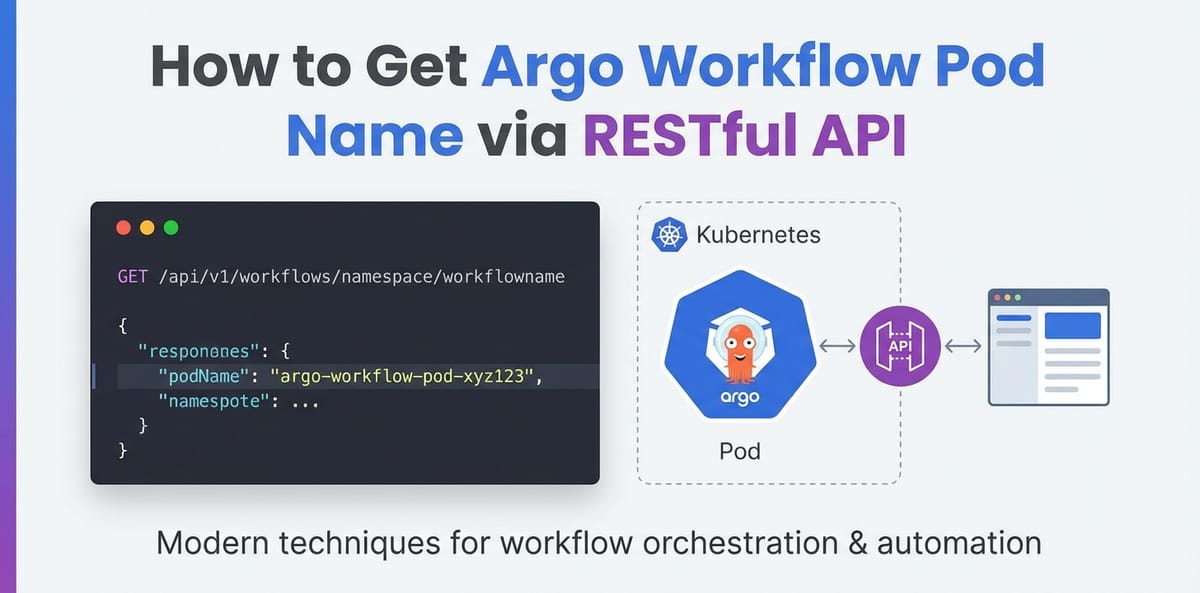 How to Get Argo Workflow Pod Name via RESTful API

GET /api/v1/workflows/namespace/workflowname

{
"responenes": {
"podName": "argo-workflow-pod-xyz123",
"namespote": ...
}
}

Kubernetes

argo

Pod

API

Modern techniques for workflow orchestration & automation